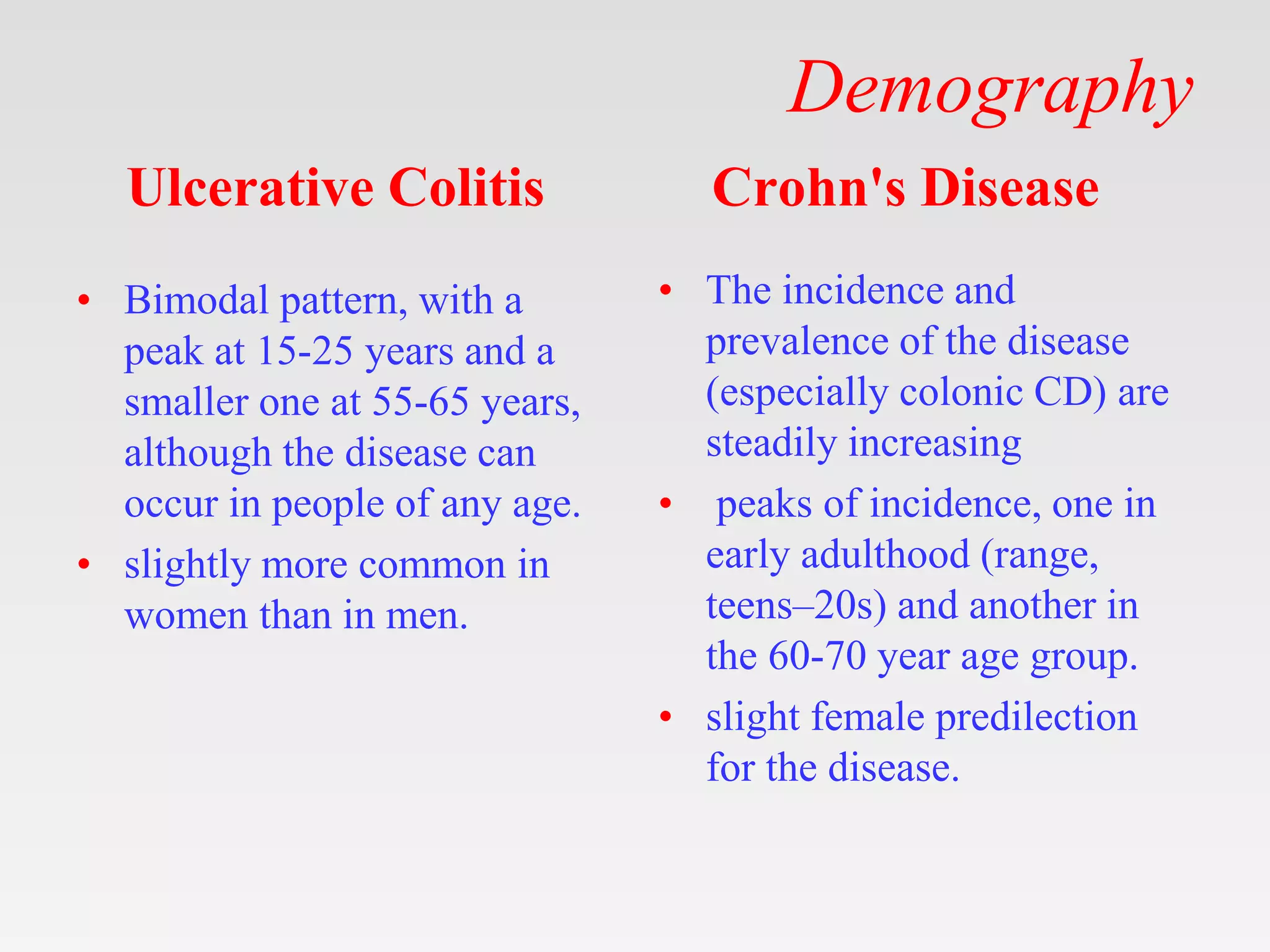 Demography

Ulcerative Colitis

• Bimodal pattern, with a peak at 15-25 years and a smaller one at 55-65 years, although the disease can occur in people of any age.
• slightly more common in women than in men.

Crohn's Disease

• The incidence and prevalence of the disease (especially colonic CD) are steadily increasing
• peaks of incidence, one in early adulthood (range, teens–20s) and another in the 60-70 year age group.
• slight female predilection for the disease.